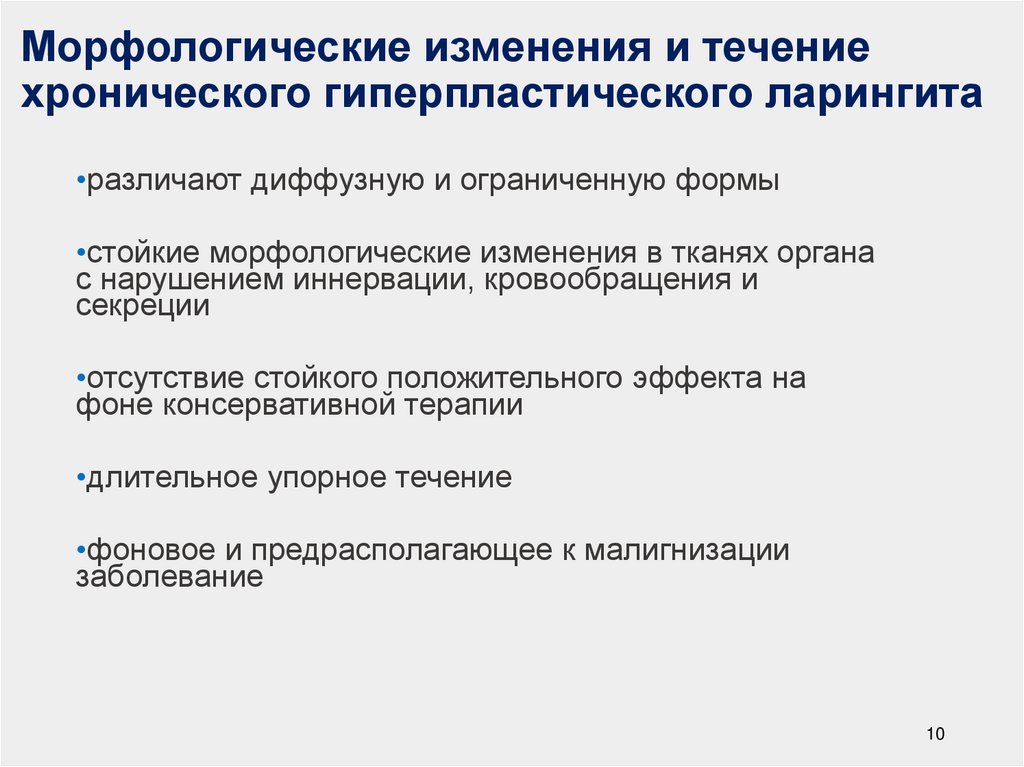 Морфологические изменения и течение хронического гиперпластического ларингита

•различают диффузную и ограниченную формы

•стойкие морфологические изменения в тканях органа с нарушением иннервации, кровообращения и секреции

•отсутствие стойкого положительного эффекта на фоне консервативной терапии

•длительное упорное течение

•фоновое и предрасполагающее к малигнизации заболевание

10